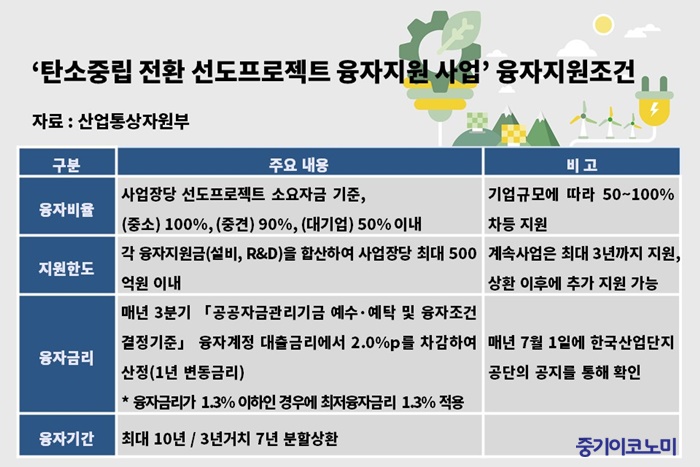 ‘탄소중립 전환 선도프로젝트 융자지원 사업’ 융자지원조건

자료 : 산업통상자원부

| 구분 | 주요 내용 | 비 고 |
|---|---|---|
| 융자비율 | 사업장당 선도프로젝트 소요자금 기준, (중소) 100%, (중견) 90%, (대기업) 50% 이내 | 기업규모에 따라 50~100% 차등 지원 |
| 지원한도 | 각 융자지원금(설비, R&D)을 합산하여 사업장당 최대 500억원 이내 | 계속사업은 최대 3년까지 지원, 상환 이후에 추가 지원 가능 |
| 융자금리 | 매년 3분기 「공공자금관리기금 예수·예탁 및 융자조건 결정기준」 융자계정 대출금리에서 2.0%p를 차감하여 산정(1년 변동금리) * 융자금리가 1.3% 이하인 경우에 최저융자금리 1.3% 적용 | 매년 7월 1일에 한국산업단지공단의 공지를 통해 확인 |
| 융자기간 | 최대 10년 / 3년거치 7년 분할상환 | |

중기이코노미